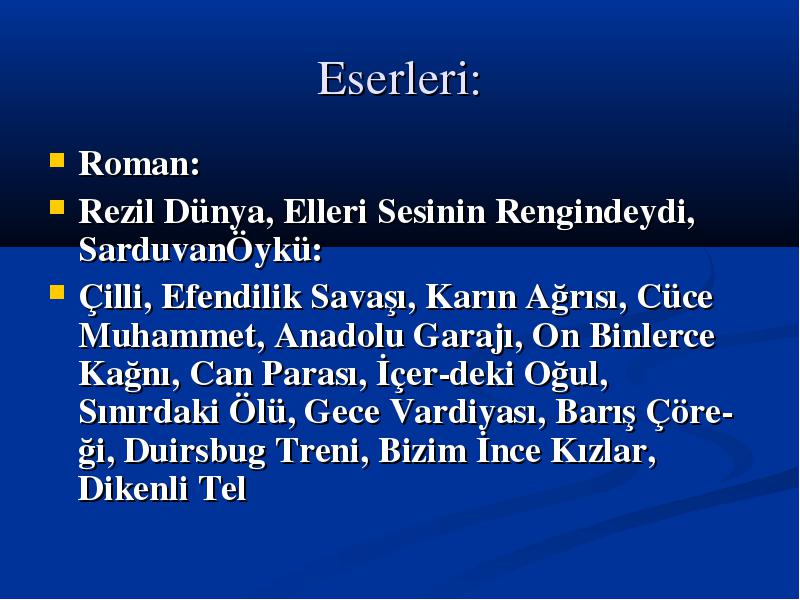 Eserleri:

Roman:

Rezil Dünya, Elleri Sesinin Rengindeydi, SarduvanÖykü:

Çilli, Efendilik Savaşı, Karın Ağrısı, Cüce Muhammet, Anadolu Garajı, On Binlerce Kağnı, Can Parası, İçer-deki Oğul, Sınırdaki Ölü, Gece Vardiyası, Barış Çöreği, Duirsbug Treni, Bizim İnce Kızlar, Dikenli Tel